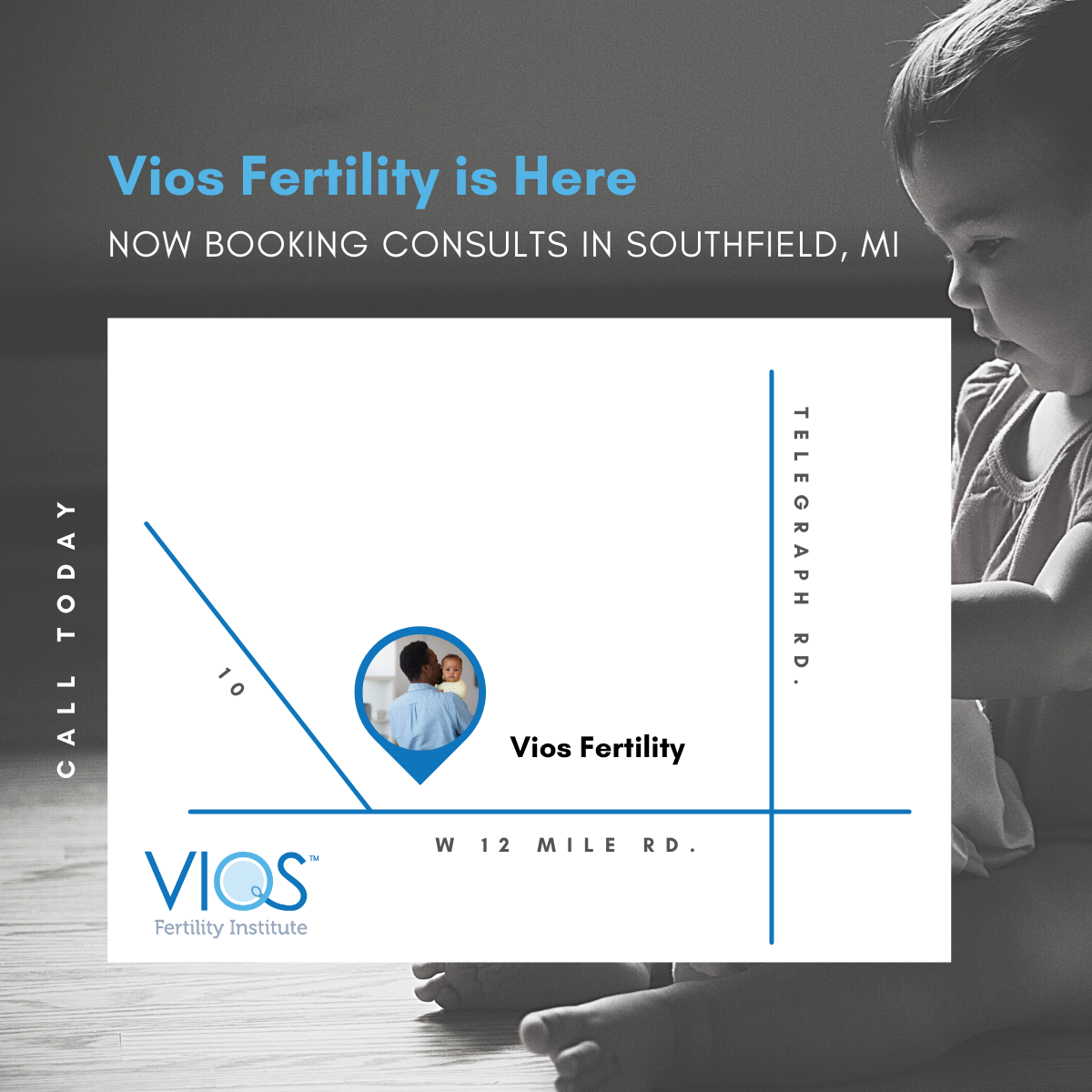 Vios Fertility is Here

NOW BOOKING CONSULTS IN SOUTHFIELD, MI

CALL TODAY

TELEGRAPH RD.

10

Vios Fertility

W 12 MILE RD.

VIOS™
Fertility Institute